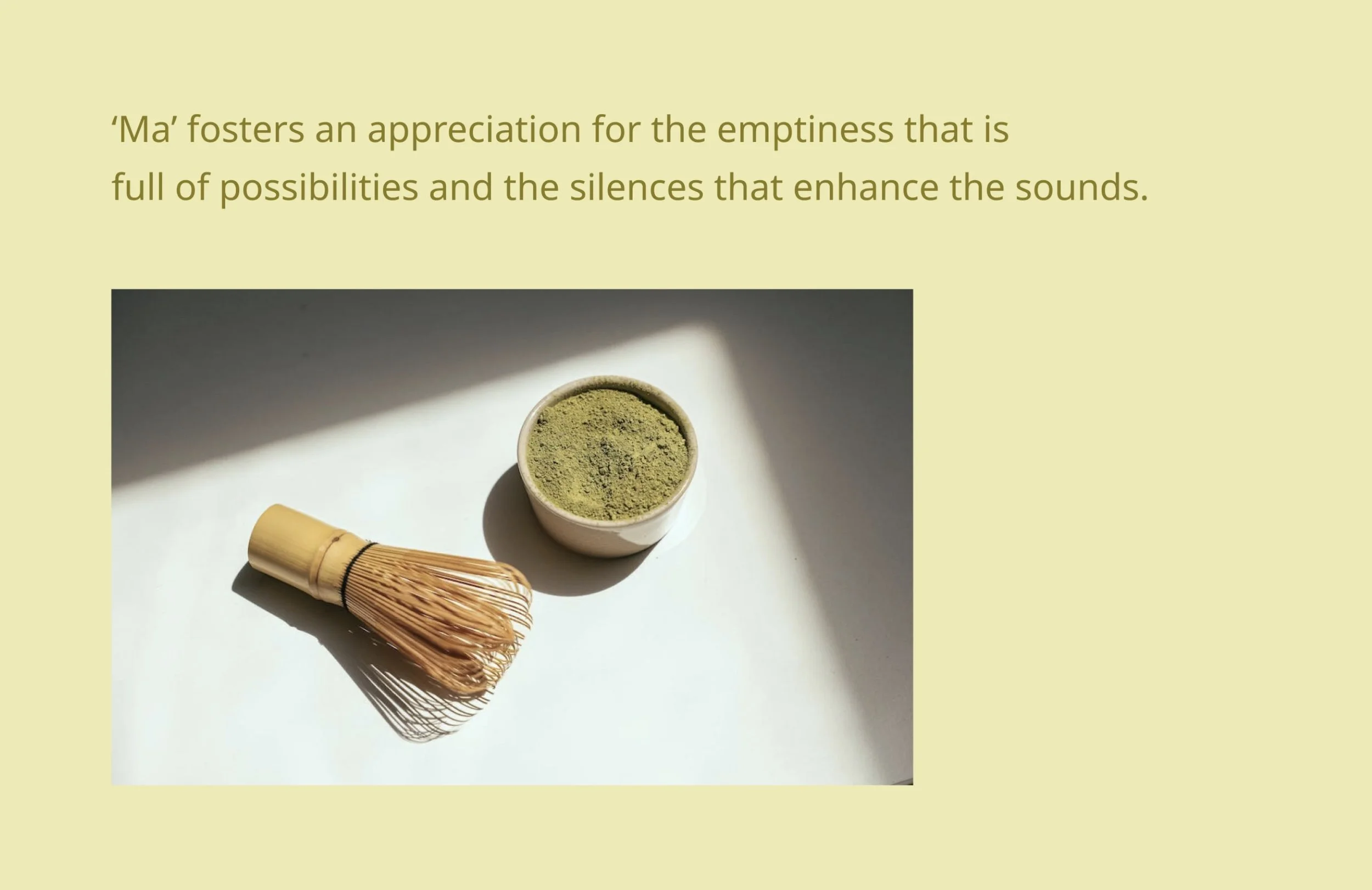 ‘Ma’ fosters an appreciation for the emptiness that is full of possibilities and the silences that enhance the sounds.